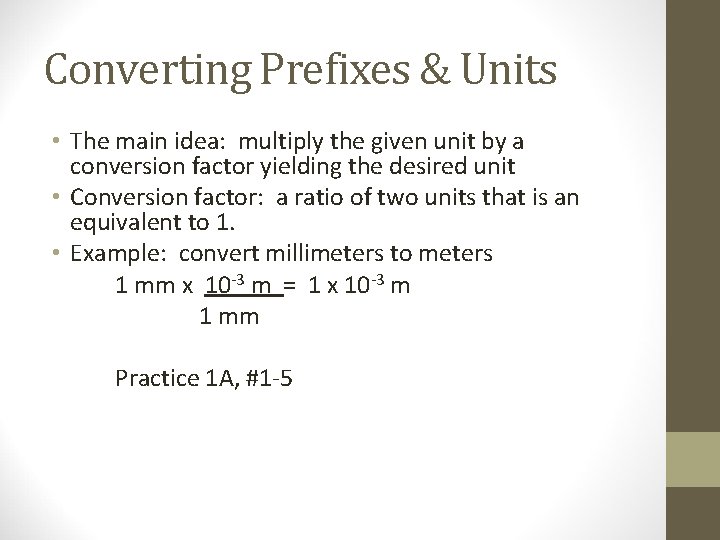 Converting Prefixes & Units

• The main idea: multiply the given unit by a conversion factor yielding the desired unit
• Conversion factor: a ratio of two units that is an equivalent to 1.
• Example: convert millimeters to meters

$1 \text{ mm} \times \frac{10^{-3} \text{ m}}{1 \text{ mm}} = 1 \times 10^{-3} \text{ m}$

Practice 1A, #1-5